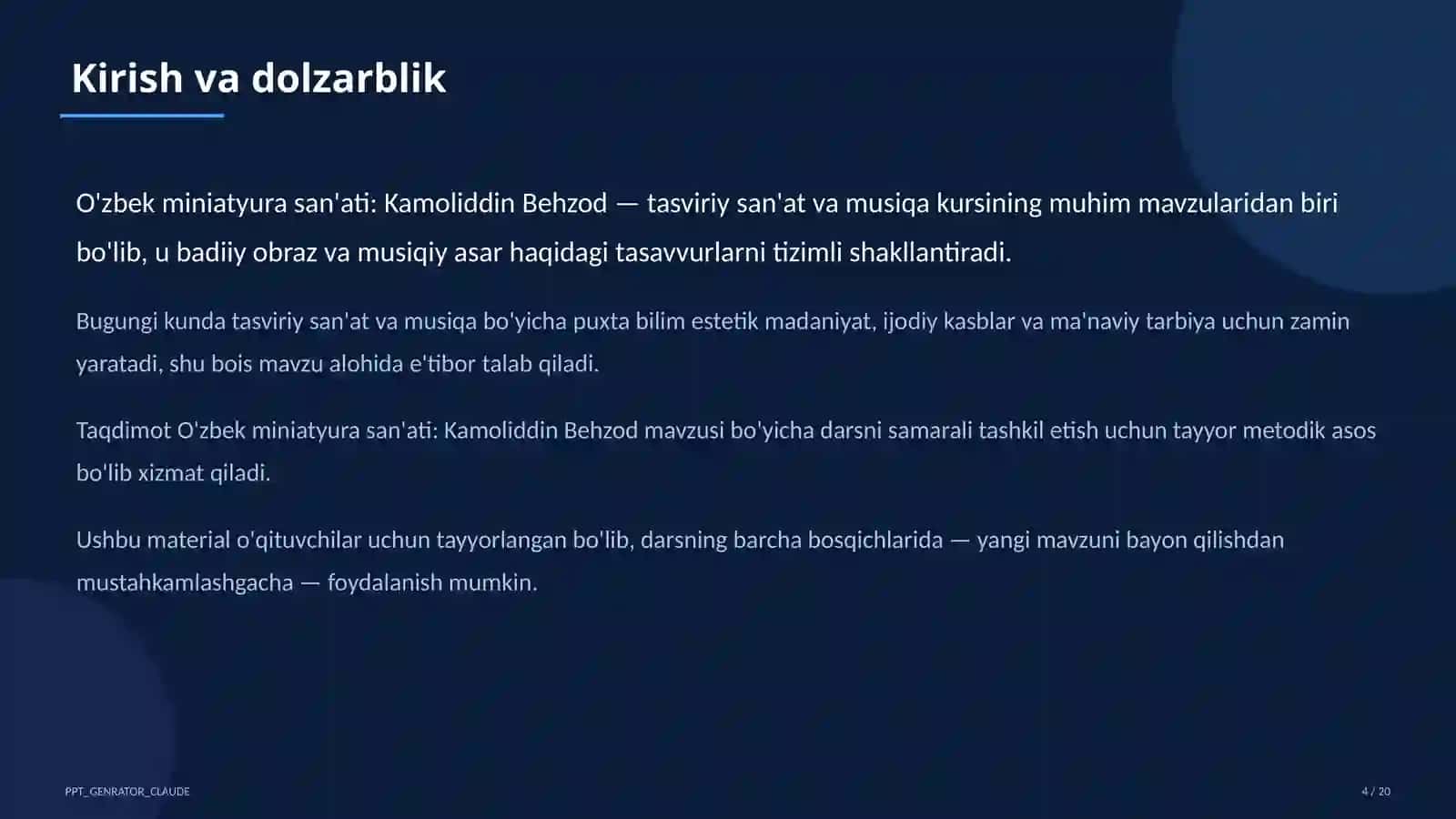 Kirish va dolzarblik

O'zbek miniatyura san'ati: Kamoliddin Behzod — tasviriy san'at va musiqa kursining muhim mavzularidan biri bo'lib, u badiiy obraz va musiqiy asar haqidagi tasavvurlarni tizimli shakllantiradi.

Bugungi kunda tasviriy san'at va musiqa bo'yicha puxta bilim estetik madaniyat, ijodiy kasblar va ma'naviy tarbiya uchun zamin yaratadi, shu bois mavzu alohida e'tibor talab qiladi.

Taqdimot O'zbek miniatyura san'ati: Kamoliddin Behzod mavzusi bo'yicha darsni samarali tashkil etish uchun tayyor metodik asos bo'lib xizmat qiladi.

Ushbu material o'qituvchilar uchun tayyorlangan bo'lib, darsning barcha bosqichlarida — yangi mavzuni bayon qilishdan mustahkamlashgacha — foydalanish mumkin.

PPT_GENRATOR_CLAUDE

4 / 20